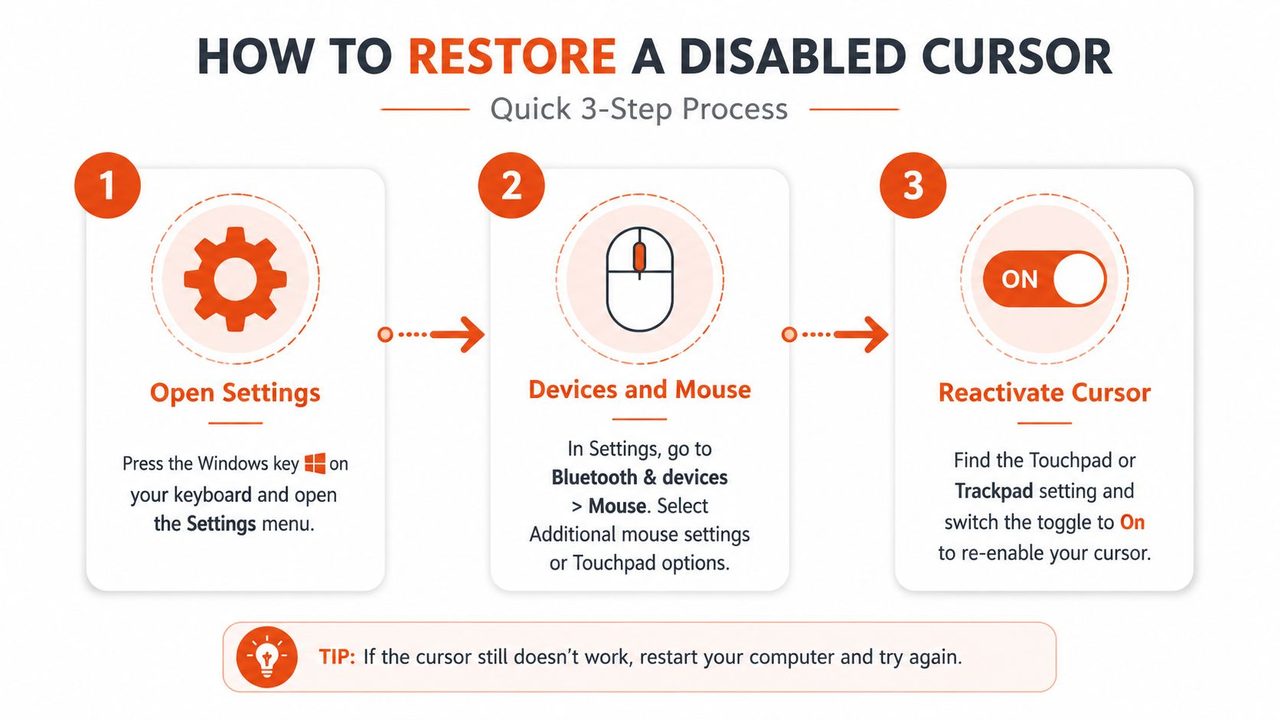 HOW TO RESTORE A DISABLED CURSOR

Quick 3-Step Process

1

Open Settings

Press the Windows key on your keyboard and open the Settings menu.

2

Devices and Mouse

In Settings, go to Bluetooth & devices > Mouse. Select Additional mouse settings or Touchpad options.

3

ON

Reactivate Cursor

Find the Touchpad or Trackpad setting and switch the toggle to On to re-enable your cursor.

TIP: If the cursor still doesn't work, restart your computer and try again.